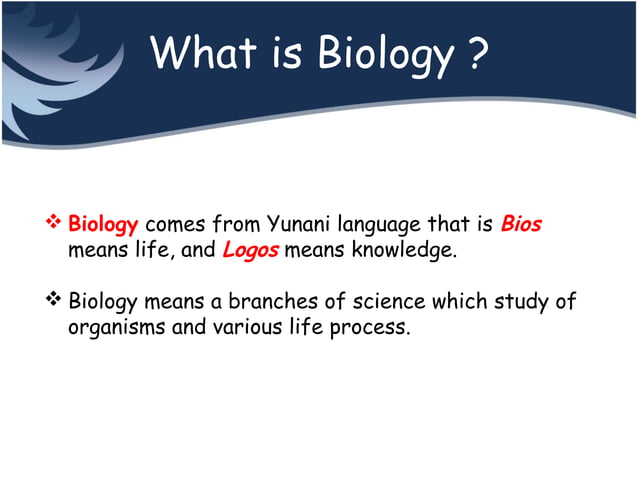 What is Biology ?

❖ Biology comes from Yunani language that is Bios means life, and Logos means knowledge.

❖ Biology means a branches of science which study of organisms and various life process.